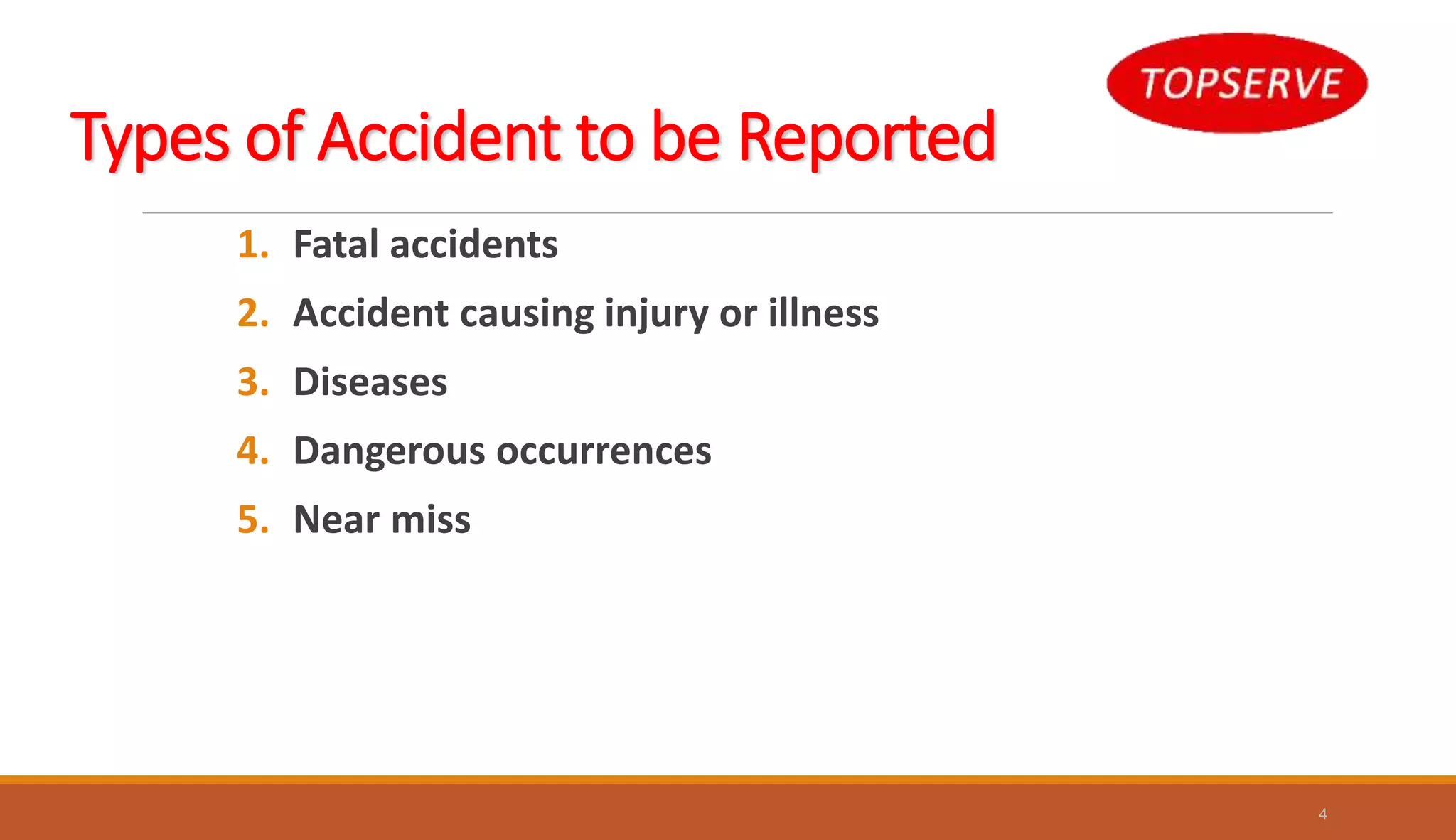 TOPSERVE

Types of Accident to be Reported

1. Fatal accidents
2. Accident causing injury or illness
3. Diseases
4. Dangerous occurrences
5. Near miss

4